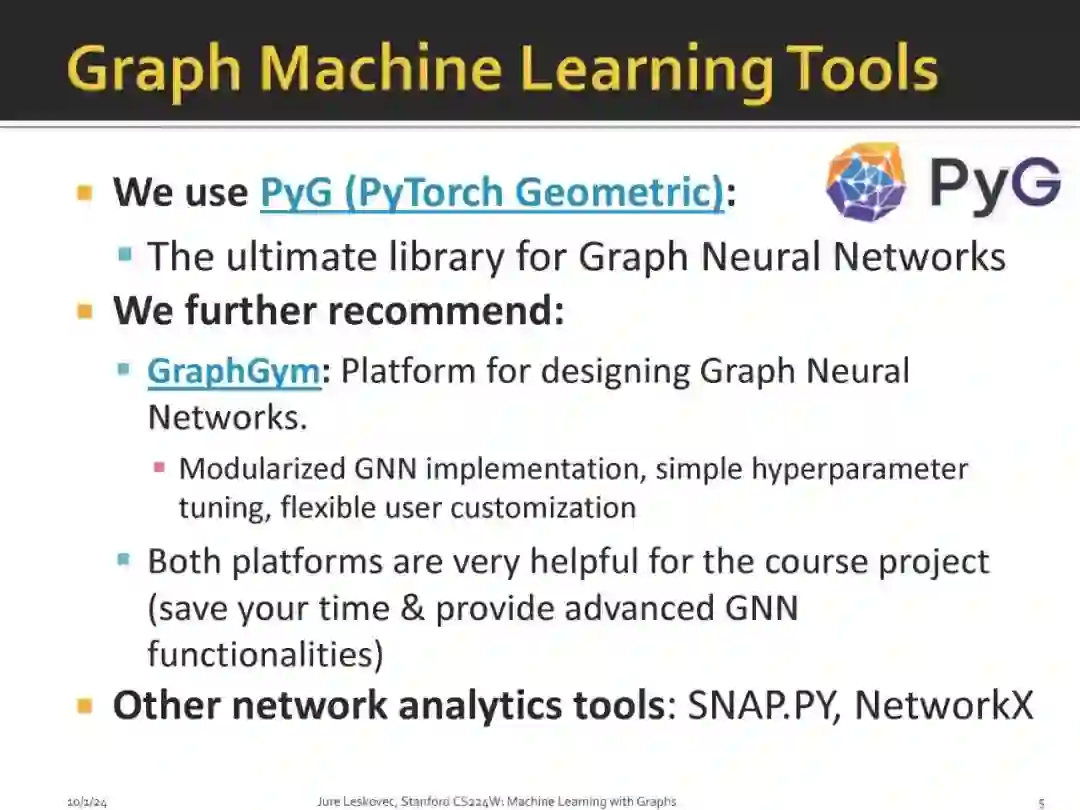 Graph Machine Learning Tools

PyG

We use PyG (PyTorch Geometric):

The ultimate library for Graph Neural Networks

We further recommend:

GraphGym: Platform for designing Graph Neural Networks.

Modularized GNN implementation, simple hyperparameter tuning, flexible user customization

Both platforms are very helpful for the course project (save your time & provide advanced GNN functionalities)

Other network analytics tools: SNAP.PY, NetworkX

10/1/24 Jure Leskovec, Stanford CS224W: Machine Learning with Graphs 5